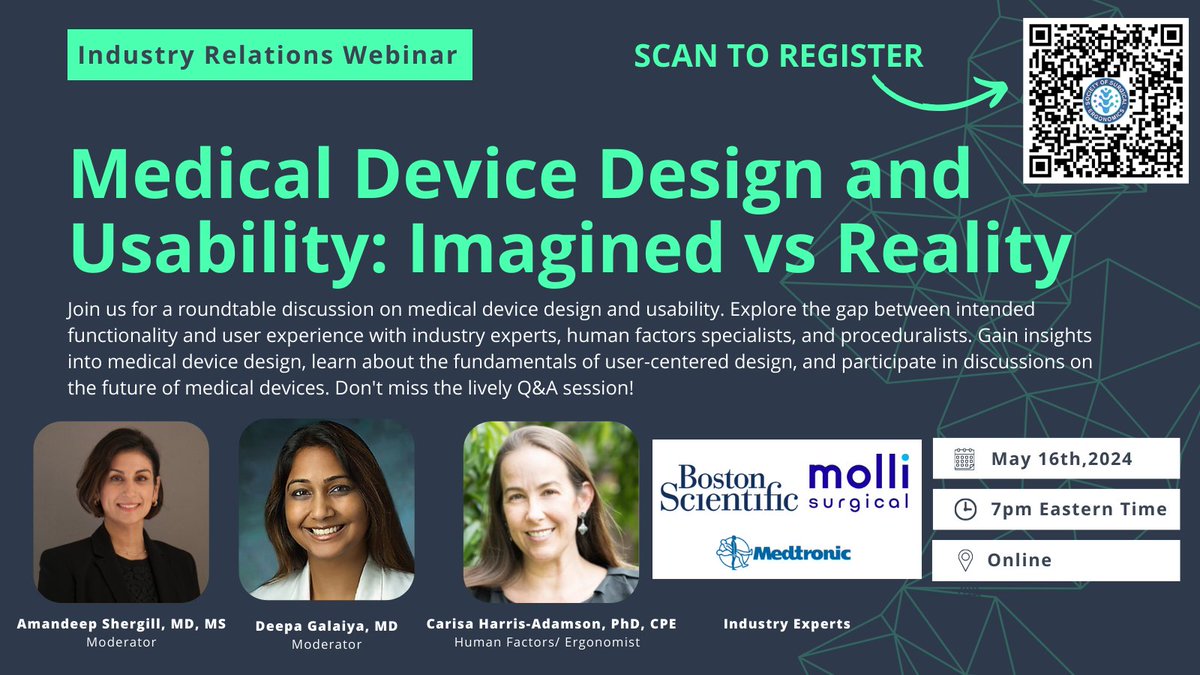 Industry Relations Webinar

SCAN TO REGISTER

Medical Device Design and Usability: Imagined vs Reality

Join us for a roundtable discussion on medical device design and usability. Explore the gap between intended functionality and user experience with industry experts, human factors specialists, and proceduralists. Gain insights into medical device design, learn about the fundamentals of user-centered design, and participate in discussions on the future of medical devices. Don't miss the lively Q&A session!

Amandeep Shergill, MD, MS
Moderator

Deepa Galaiya, MD
Moderator

Carisa Harris-Adamson, PhD, CPE
Human Factors/ Ergonomist

Boston Scientific
molli surgical
Medtronic

Industry Experts

May 16th,2024

7pm Eastern Time

Online